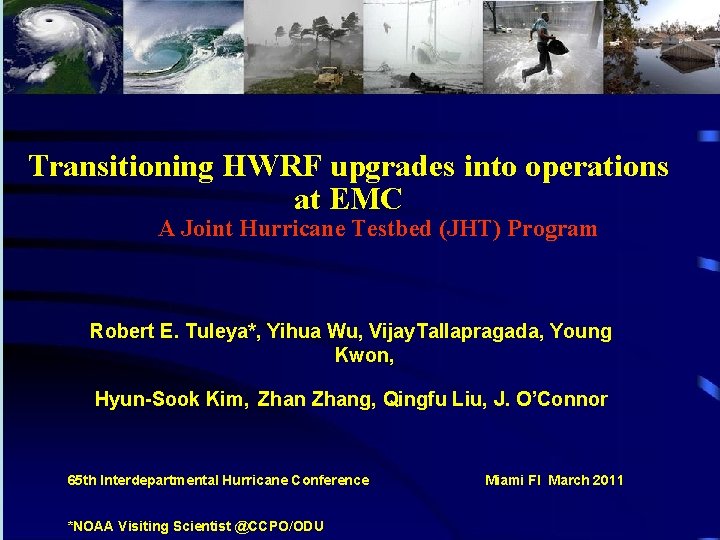 Transitioning HWRF upgrades into operations at EMC
A Joint Hurricane Testbed (JHT) Program

Robert E. Tuleya*, Yihua Wu, VijayTallapragada, Young Kwon,

Hyun-Sook Kim, Zhan Zhang, Qingfu Liu, J. O'Connor

65th Interdepartmental Hurricane Conference

Miami Fl March 2011

*NOAA Visiting Scientist @CCPO/ODU